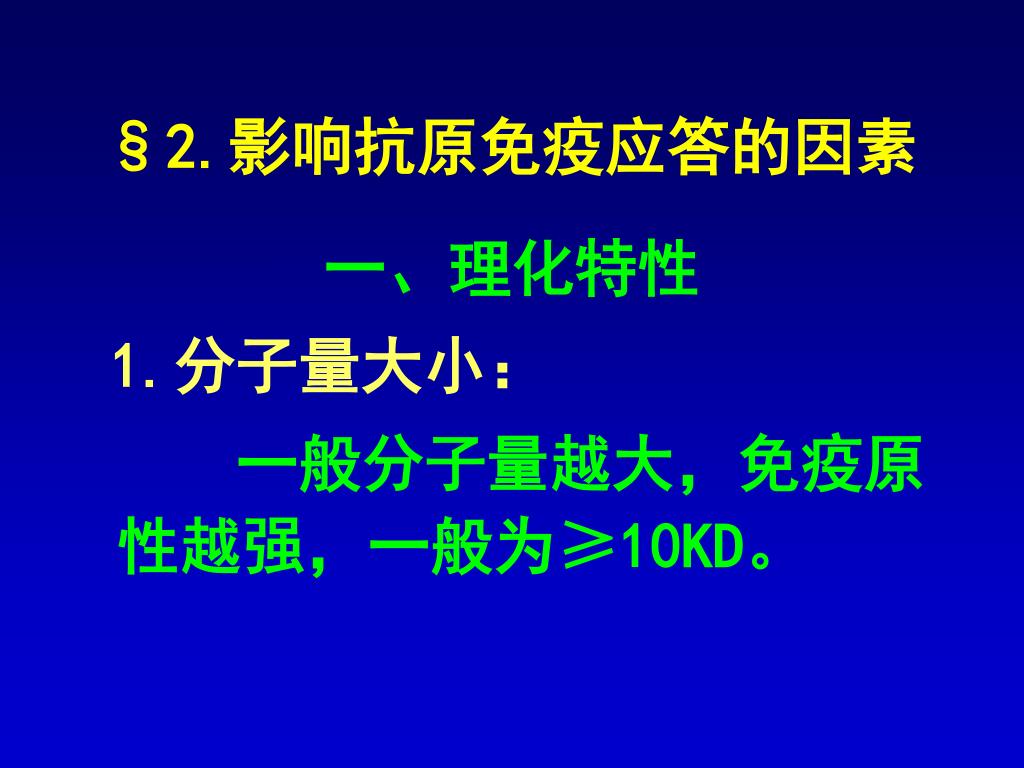 §2.影响抗原免疫应答的因素

一、理化特性

1.分子量大小：

一般分子量越大，免疫原性越强，一般为≥10KD。